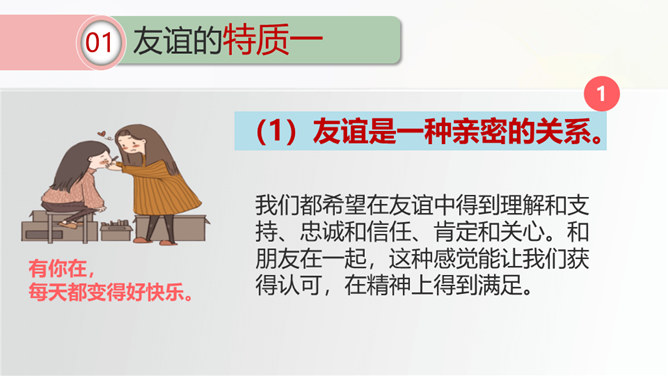 01 友谊的特质一

1

（1）友谊是一种亲密的关系。

我们都希望在友谊中得到理解和支持、忠诚和信任、肯定和关心。和朋友在一起，这种感觉能让我们获得认可，在精神上得到满足。

有你在，
每天都变得好快乐。